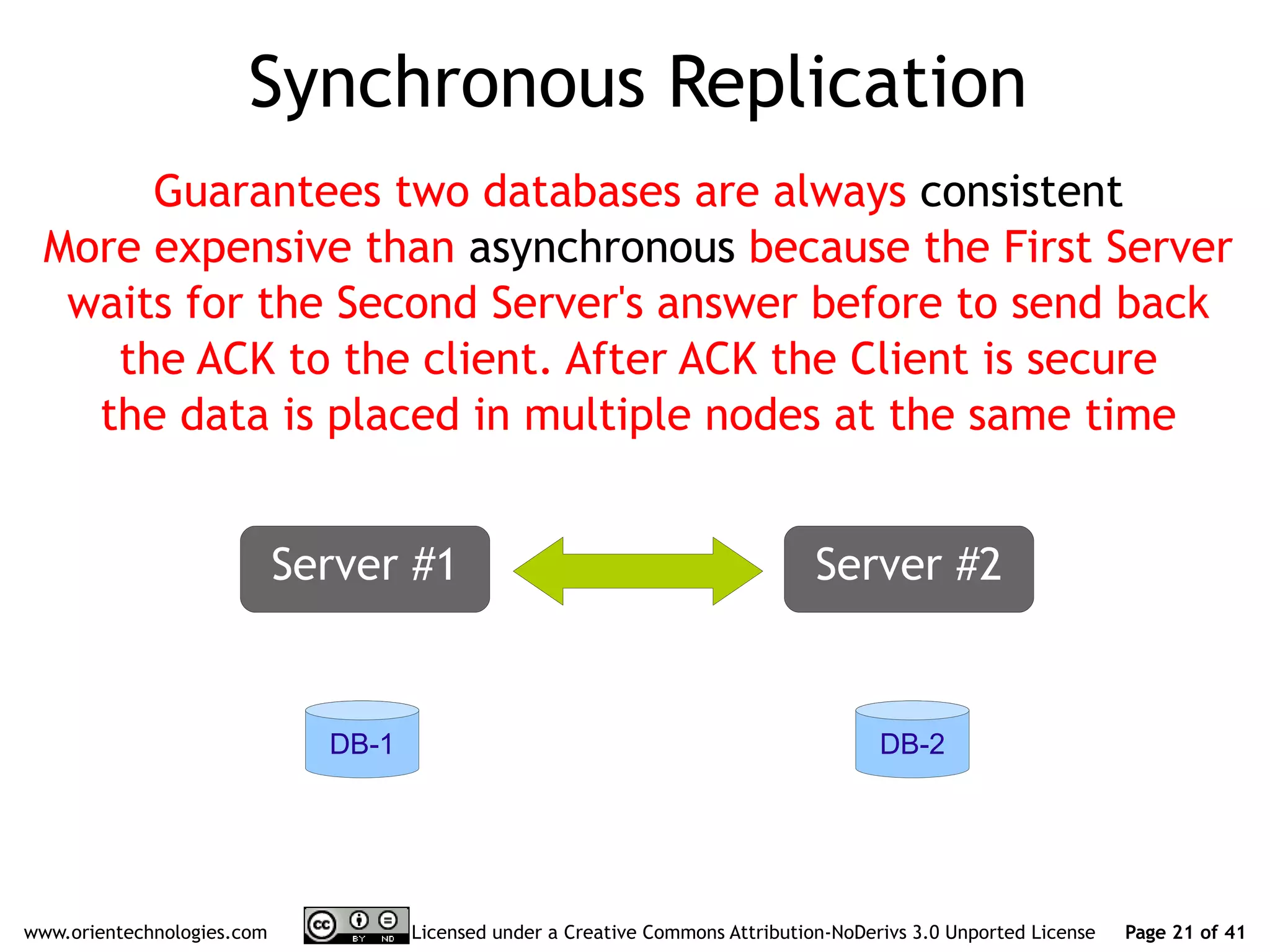 Synchronous Replication

Guarantees two databases are always consistent
More expensive than asynchronous because the First Server waits for the Second Server's answer before to send back the ACK to the client. After ACK the Client is secure the data is placed in multiple nodes at the same time

Server #1

Server #2

DB-1

DB-2

www.orientechnologies.com

cc BY ND

Licensed under a Creative Commons Attribution-NoDerivs 3.0 Unported License

Page 21 of 41